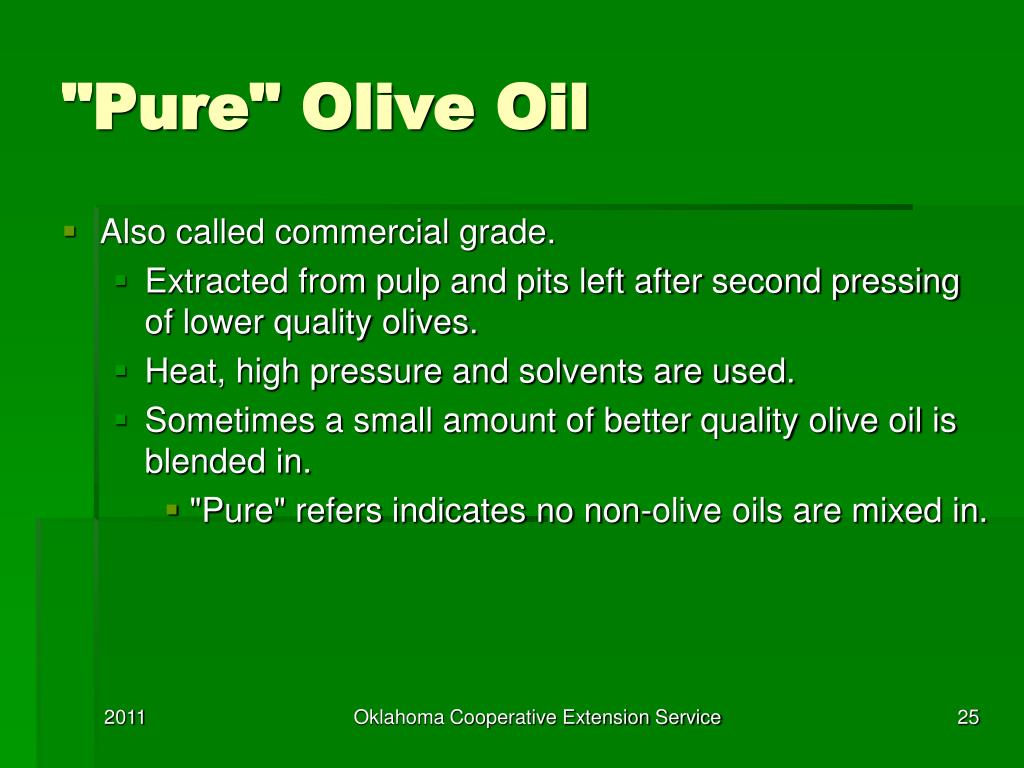 "Pure" Olive Oil

- Also called commercial grade.
  - Extracted from pulp and pits left after second pressing of lower quality olives.
  - Heat, high pressure and solvents are used.
  - Sometimes a small amount of better quality olive oil is blended in.
    - "Pure" refers indicates no non-olive oils are mixed in.

2011

Oklahoma Cooperative Extension Service

25